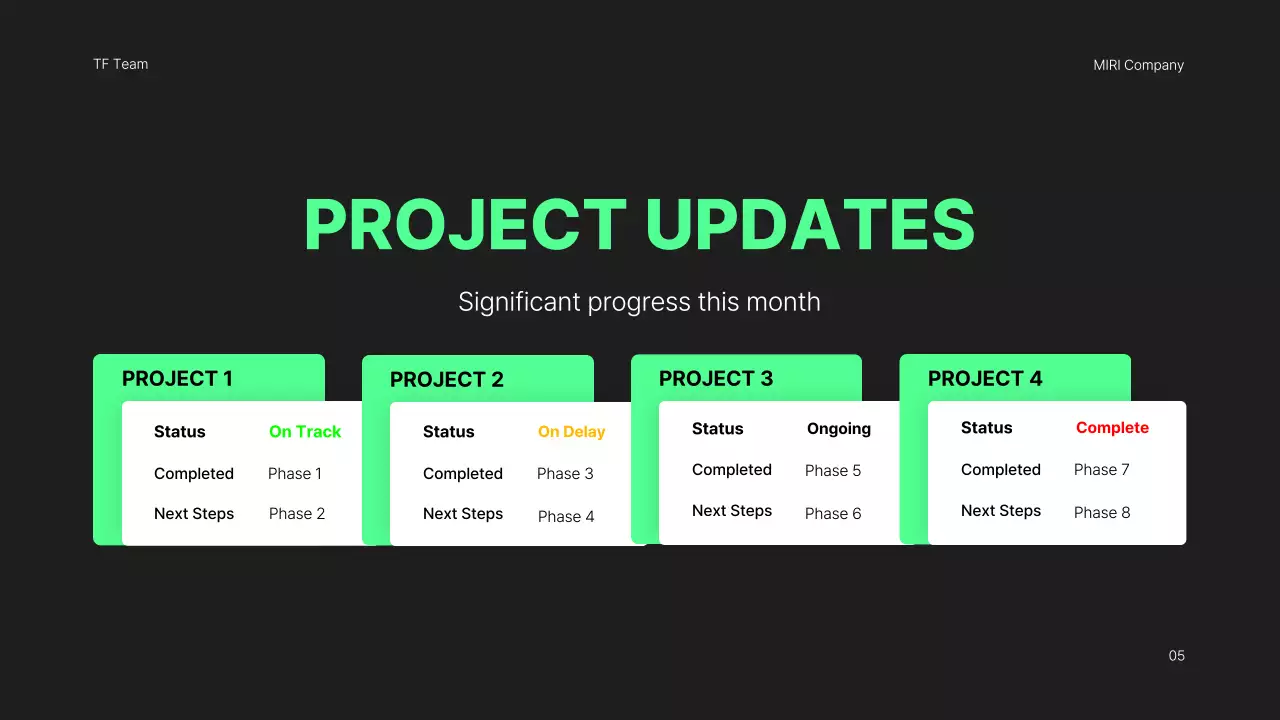 TF Team

MIRI Company

PROJECT UPDATES

Significant progress this month

PROJECT 1

| Status | On Track |
|---|---|
| Completed | Phase 1 |
| Next Steps | Phase 2 |

PROJECT 2

| Status | On Delay |
|---|---|
| Completed | Phase 3 |
| Next Steps | Phase 4 |

PROJECT 3

| Status | Ongoing |
|---|---|
| Completed | Phase 5 |
| Next Steps | Phase 6 |

PROJECT 4

| Status | Complete |
|---|---|
| Completed | Phase 7 |
| Next Steps | Phase 8 |

05